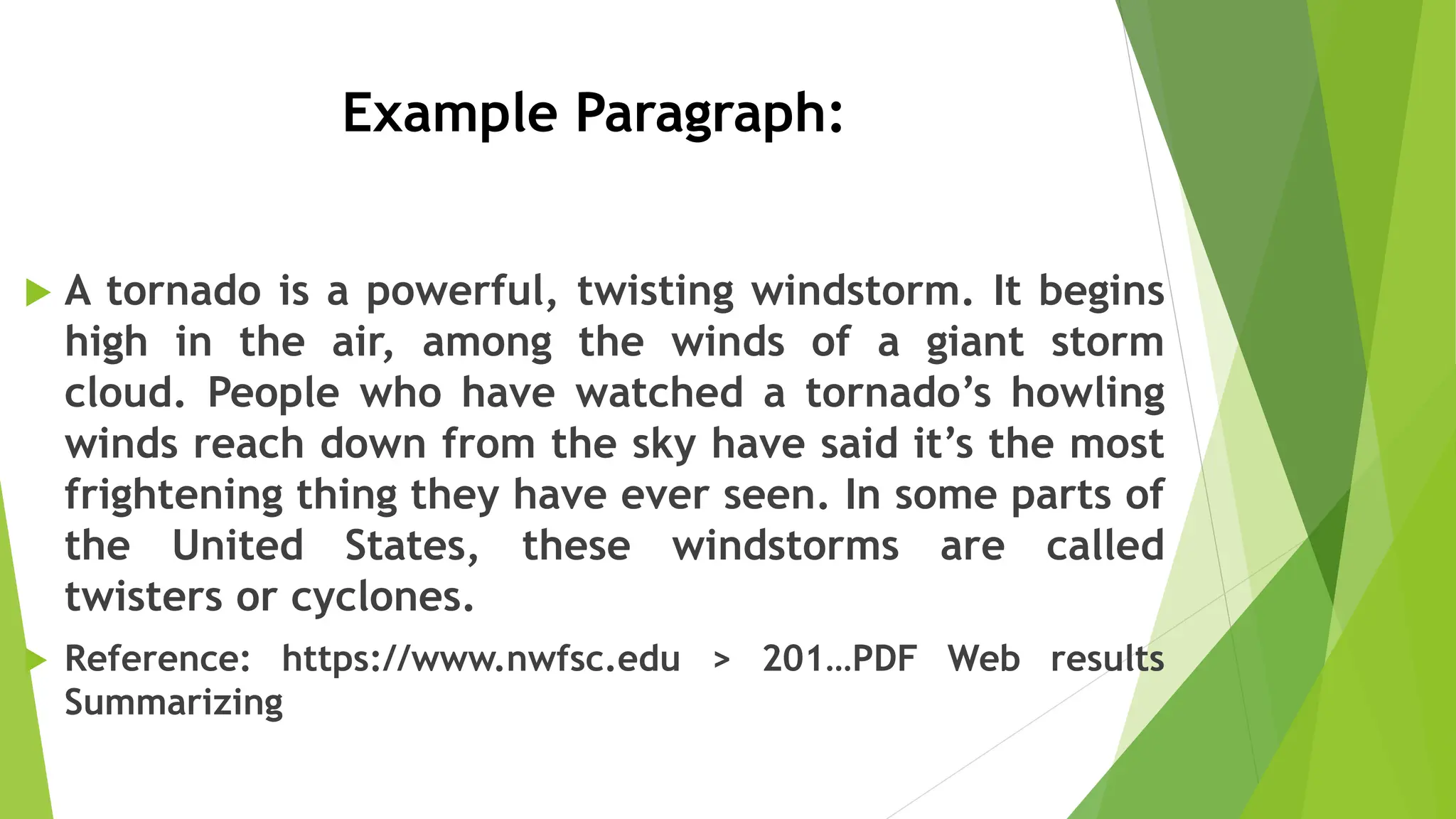 Example Paragraph:

A tornado is a powerful, twisting windstorm. It begins high in the air, among the winds of a giant storm cloud. People who have watched a tornado’s howling winds reach down from the sky have said it’s the most frightening thing they have ever seen. In some parts of the United States, these windstorms are called twisters or cyclones.

Reference: https://www.nwfsc.edu > 201…PDF Web results Summarizing